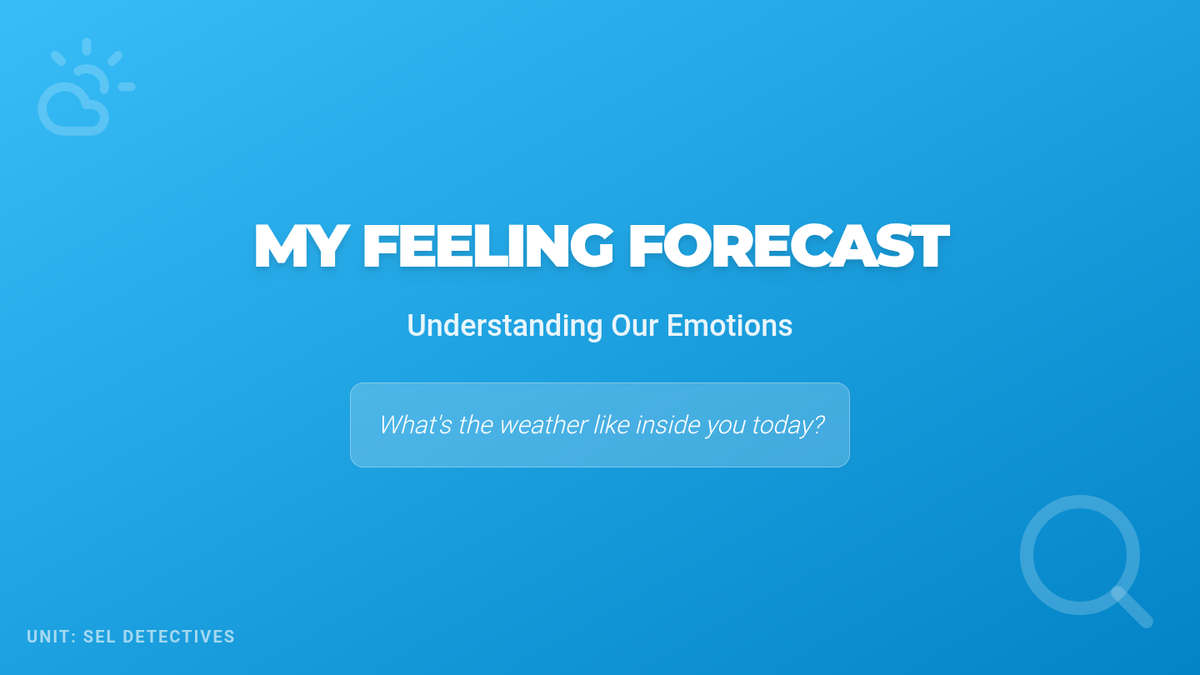 MY FEELING FORECAST

Understanding Our Emotions

What's the weather like inside you today?

UNIT: SEL DETECTIVES